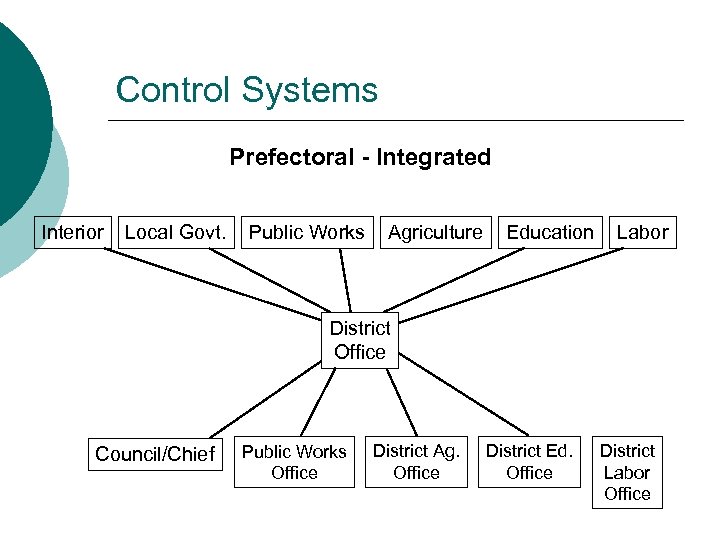 Control Systems

Prefectoral - Integrated

Interior
Local Govt.
Public Works
Agriculture
Education
Labor

District Office

Council/Chief
Public Works Office
District Ag. Office
District Ed. Office
District Labor Office